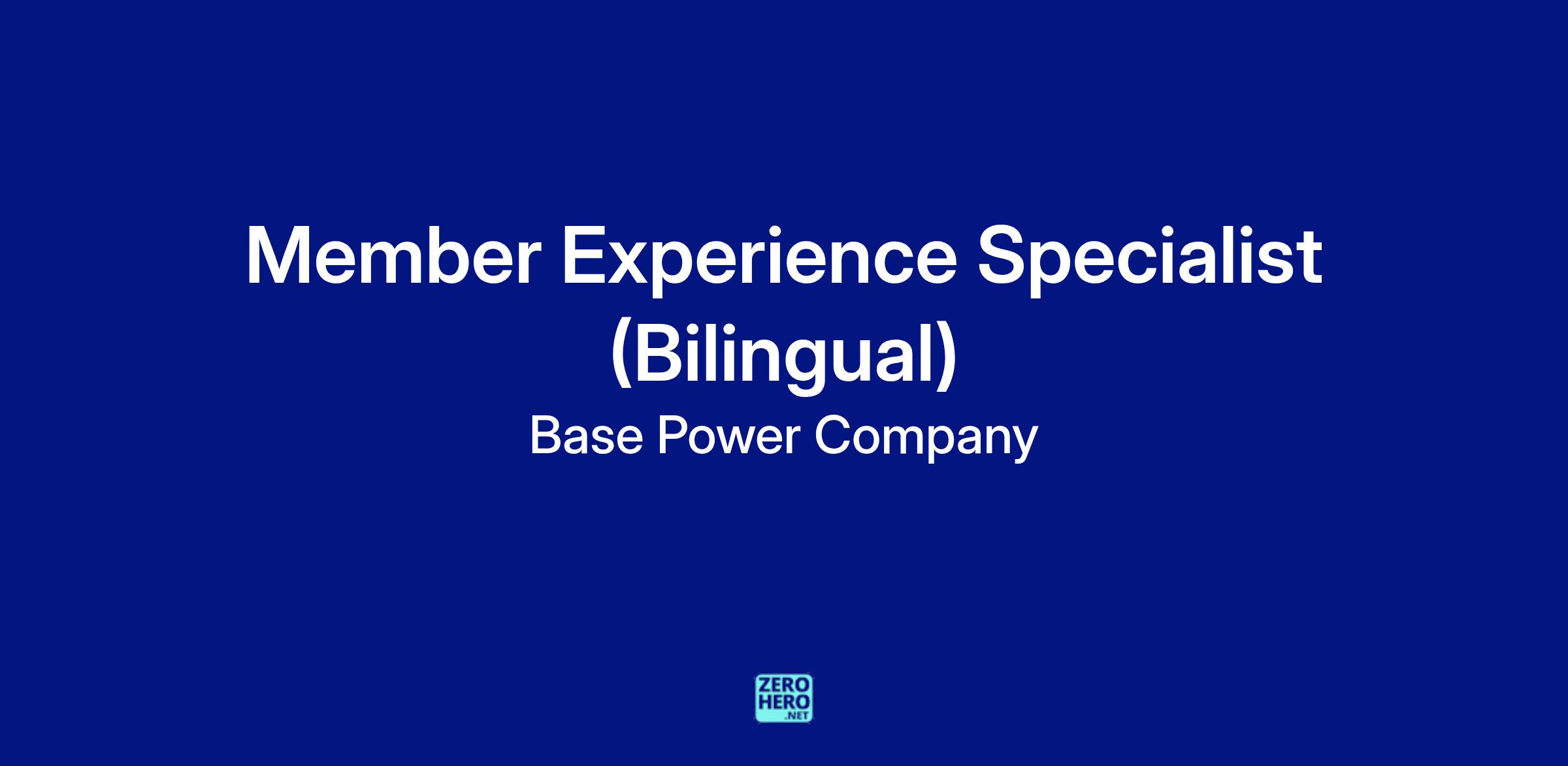 Member Experience Specialist (Bilingual)

Base Power Company

ZERO
HERO
.NET